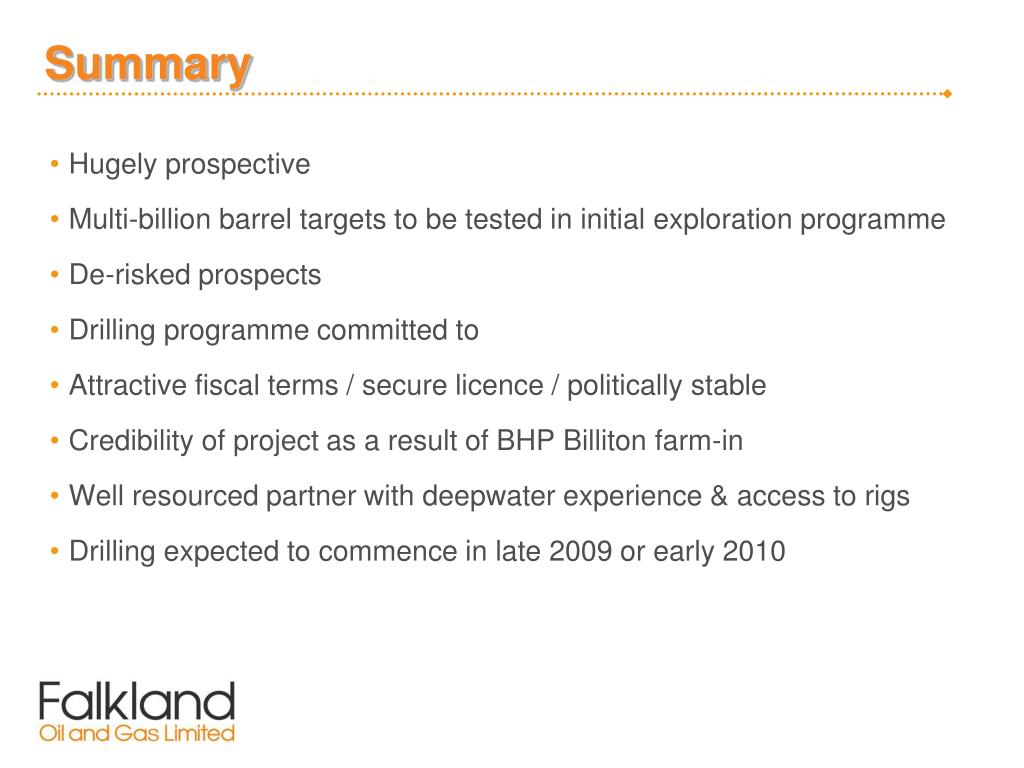 Summary

• Hugely prospective

• Multi-billion barrel targets to be tested in initial exploration programme

• De-risked prospects

• Drilling programme committed to

• Attractive fiscal terms / secure licence / politically stable

• Credibility of project as a result of BHP Billiton farm-in

• Well resourced partner with deepwater experience & access to rigs

• Drilling expected to commence in late 2009 or early 2010

Falkland
Oil and Gas Limited